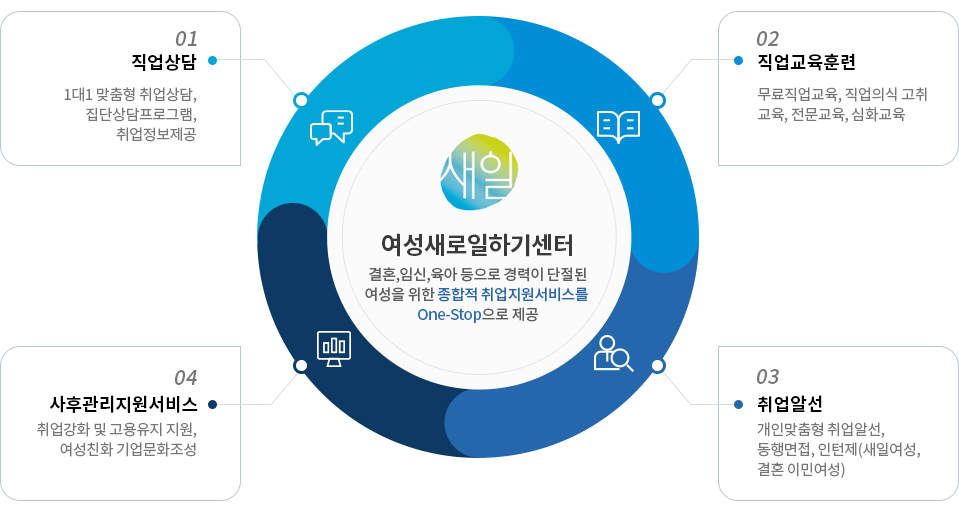 01
직업상담
1대1 맞춤형 취업상담,
집단상담프로그램,
취업정보제공

02
직업교육훈련
무료직업교육, 직업의식 고취
교육, 전문교육, 심화교육

새일
여성새로일하기센터
결혼,임신,육아 등으로 경력이 단절된
여성을 위한 종합적 취업지원서비스를
One-Stop으로 제공

04
사후관리지원서비스
취업강화 및 고용유지 지원,
여성친화 기업문화조성

03
취업알선
개인맞춤형 취업알선,
동행면접, 인턴제(새일여성,
결혼 이민여성)